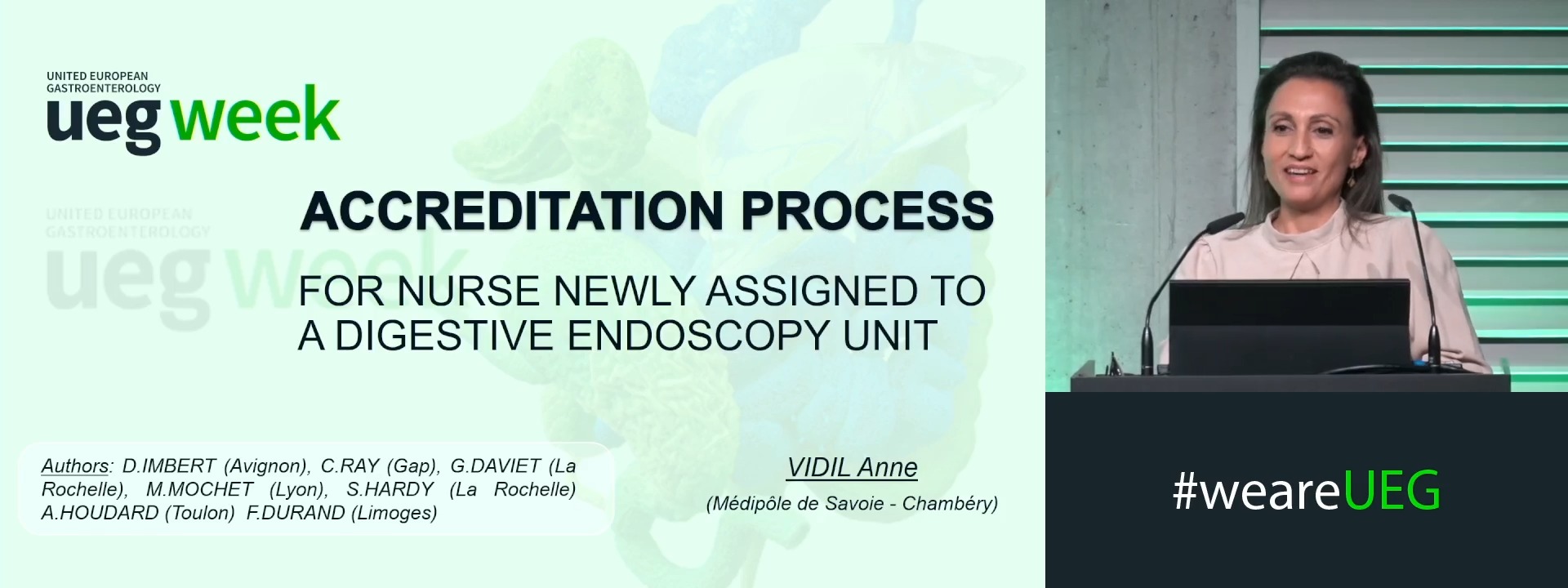 UNITED EUROPEAN GASTROENTEROLOGY
ueg week

UNITED EUROPEAN GASTROENTEROLOGY
ueg week

ACCREDITATION PROCESS

FOR NURSE NEWLY ASSIGNED TO A DIGESTIVE ENDOSCOPY UNIT

Authors: D.IMBERT (Avignon), C.RAY (Gap), G.DAVIET (La Rochelle), M.MOCHET (Lyon), S.HARDY (La Rochelle) A.HOUDARD (Toulon) F.DURAND (Limoges)

VIDIL Anne

(Médipôle de Savoie - Chambéry)

#weareUEG